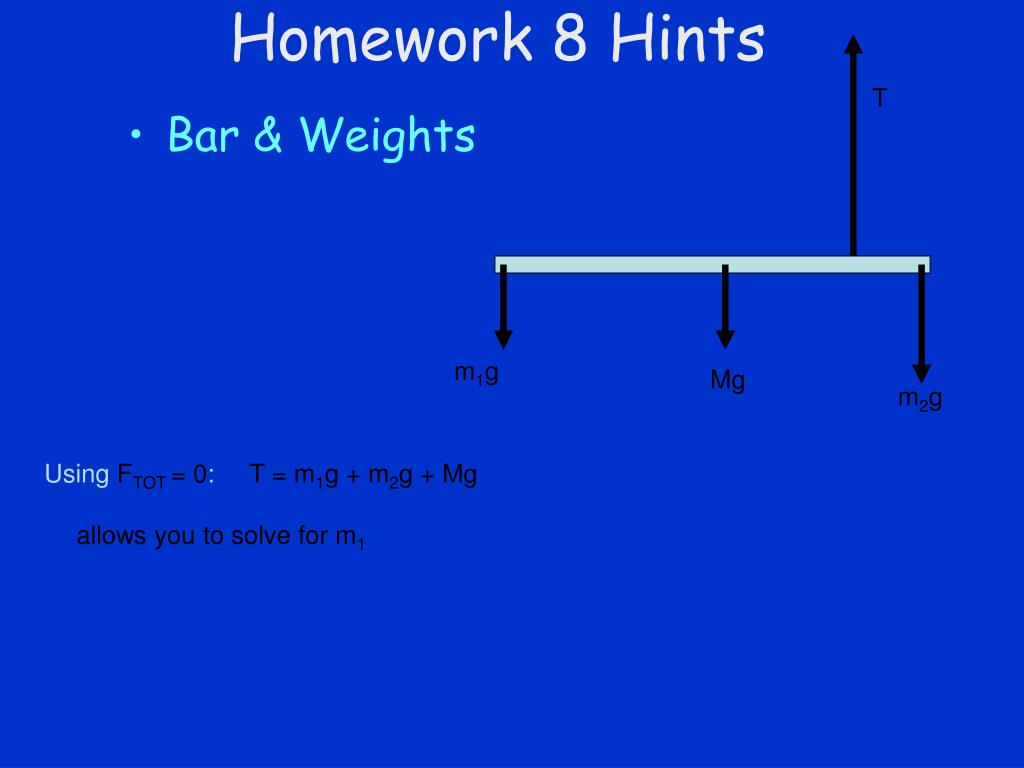 Homework 8 Hints

• Bar & Weights

T

$m_1g$

Mg

$m_2g$

Using $F_{TOT} = 0$: $T = m_1g + m_2g + Mg$

allows you to solve for $m_1$